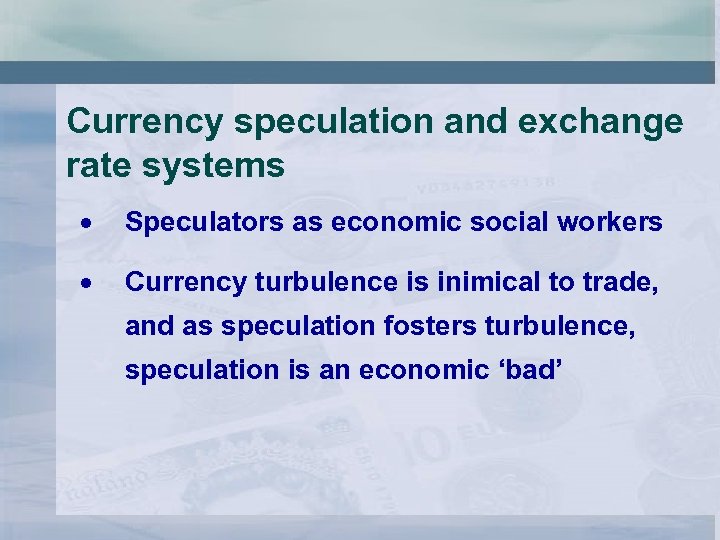 Currency speculation and exchange rate systems

• Speculators as economic social workers

• Currency turbulence is inimical to trade, and as speculation fosters turbulence, speculation is an economic ‘bad’